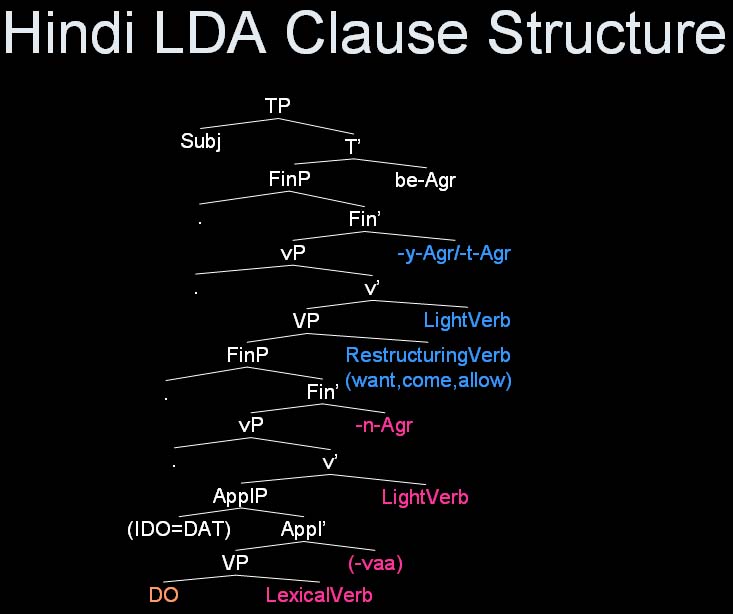 Hindi LDA Clause Structure

TP
Subj
T'
FinP
be-Agr
.
Fin'
vP
-y-Agr/-t-Agr
.
v'
VP
LightVerb
FinP
RestructuringVerb (want,come,allow)
.
Fin'
vP
-n-Agr
.
v'
ApplP
LightVerb
(IDO=DAT)
Appl'
VP
(-vaa)
DO
LexicalVerb